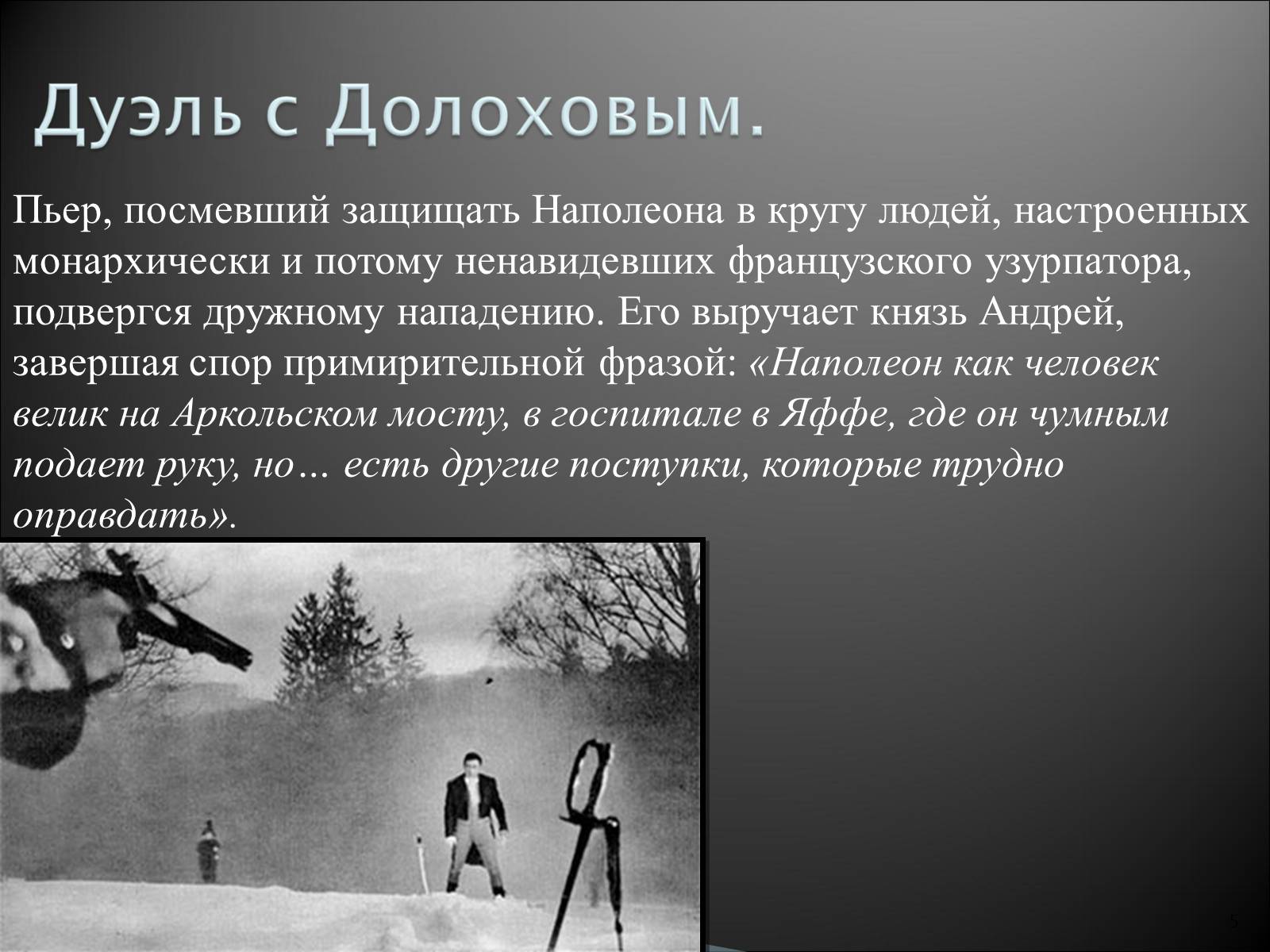 Дуэль с Долоховым.

Пьер, посмевший защищать Наполеона в кругу людей, настроенных монархически и потому ненавидевших французского узурпатора, подвергся дружному нападению. Его выручает князь Андрей, завершая спор примирительной фразой: «Наполеон как человек велик на Аркольском мосту, в госпитале в Яффе, где он чумным подает руку, но… есть другие поступки, которые трудно оправдать».

5